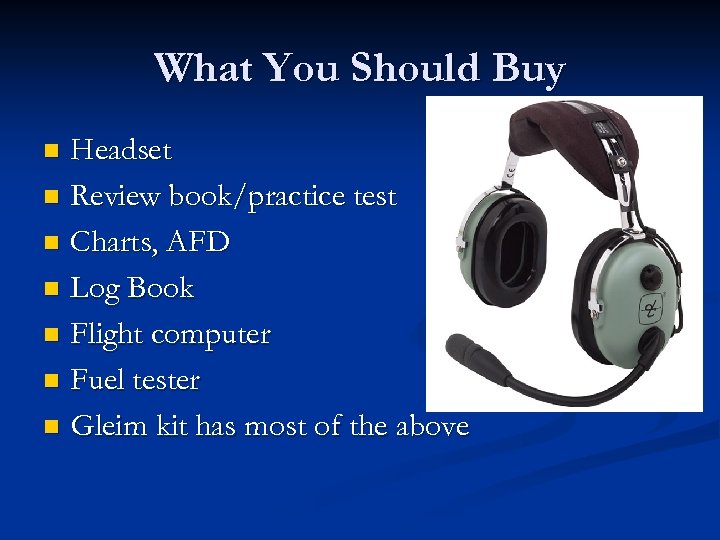 What You Should Buy

- Headset
- Review book/practice test
- Charts, AFD
- Log Book
- Flight computer
- Fuel tester
- Gleim kit has most of the above